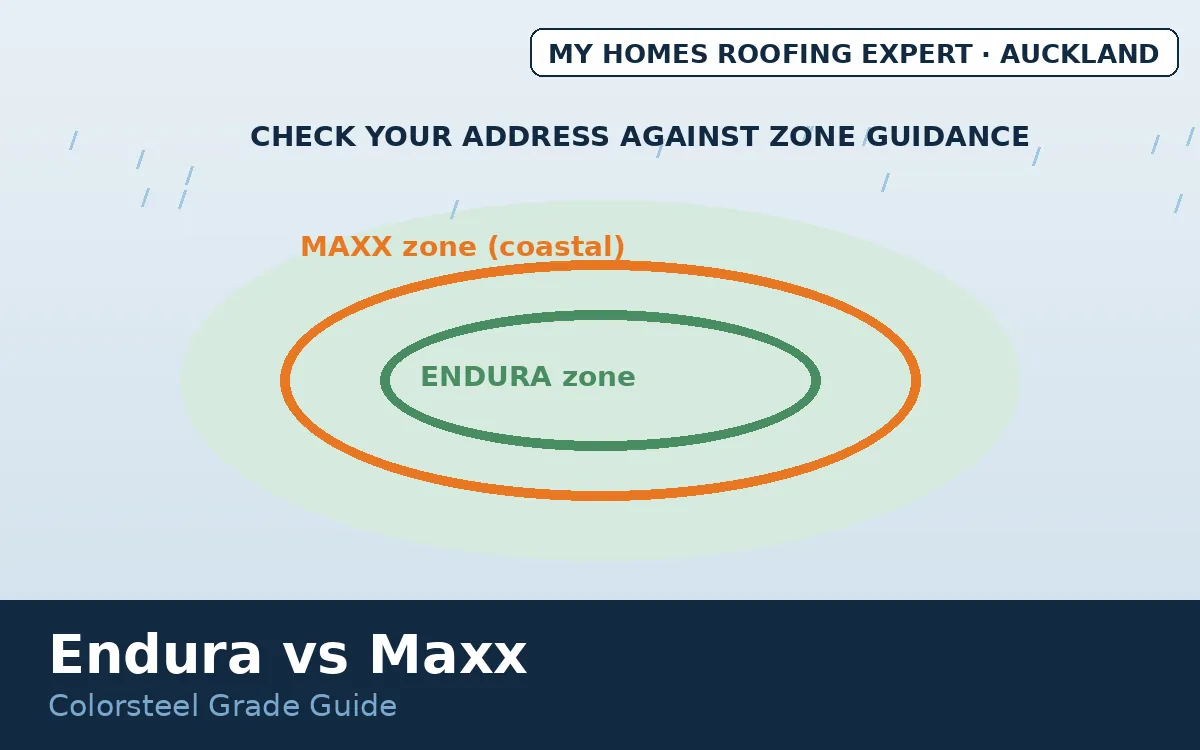 MY HOMES ROOFING EXPERT · AUCKLAND

CHECK YOUR ADDRESS AGAINST ZONE GUIDANCE

MAXX zone (coastal)

ENDURA zone

Endura vs Maxx

Colorsteel Grade Guide